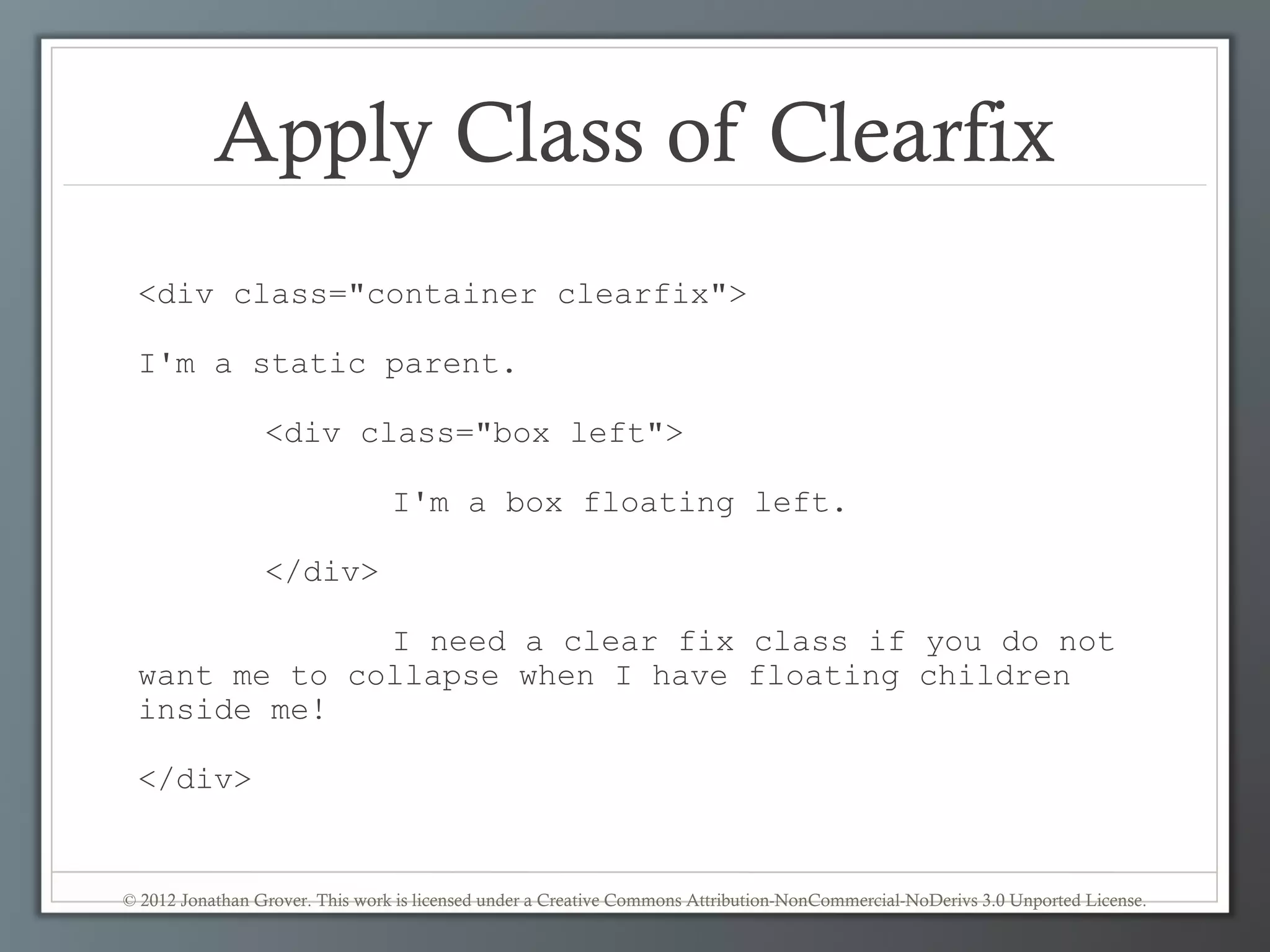 Apply Class of Clearfix

<div class="container clearfix">

I'm a static parent.

<div class="box left">

I'm a box floating left.

</div>

I need a clear fix class if you do not want me to collapse when I have floating children inside me!

</div>

© 2012 Jonathan Grover. This work is licensed under a Creative Commons Attribution-NonCommercial-NoDerivs 3.0 Unported License.